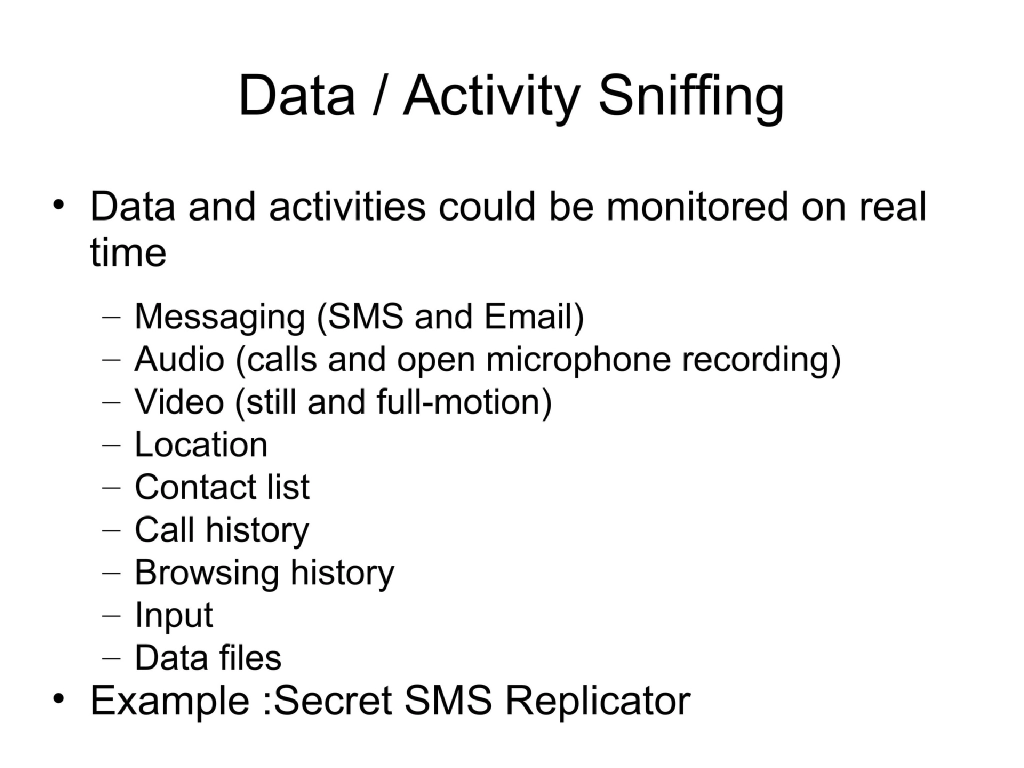 Data / Activity Sniffing

• Data and activities could be monitored on real time

– Messaging (SMS and Email)
– Audio (calls and open microphone recording)
– Video (still and full-motion)
– Location
– Contact list
– Call history
– Browsing history
– Input
– Data files

• Example :Secret SMS Replicator